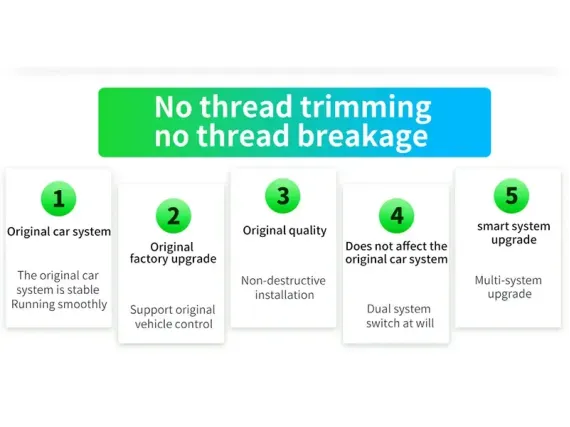 No thread trimming
no thread breakage

1
Original car system
The original car system is stable
Running smoothly

2
Original factory upgrade
Support original vehicle control

3
Original quality
Non-destructive installation

4
Does not affect the original car system
Dual system switch at will

5
smart system upgrade
Multi-system upgrade